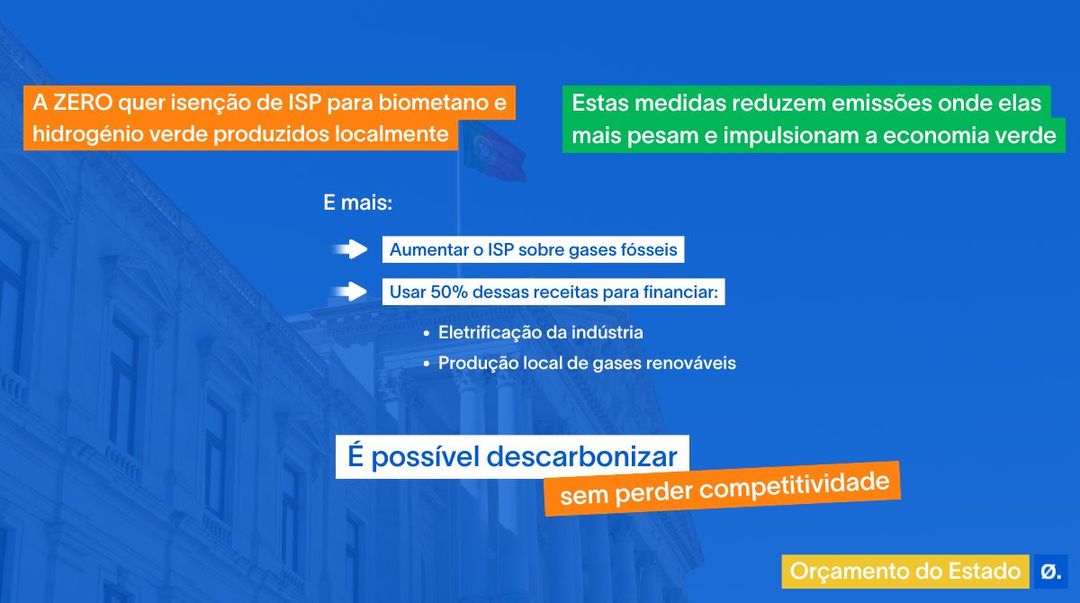 A ZERO quer isenção de ISP para biometano e hidrogénio verde produzidos localmente

Estas medidas reduzem emissões onde elas mais pesam e impulsionam a economia verde

E mais:

Aumentar o ISP sobre gases fósseis

Usar 50% dessas receitas para financiar:

• Eletrificação da indústria
• Produção local de gases renováveis

É possível descarbonizar sem perder competitividade

Orçamento do Estado Ø.